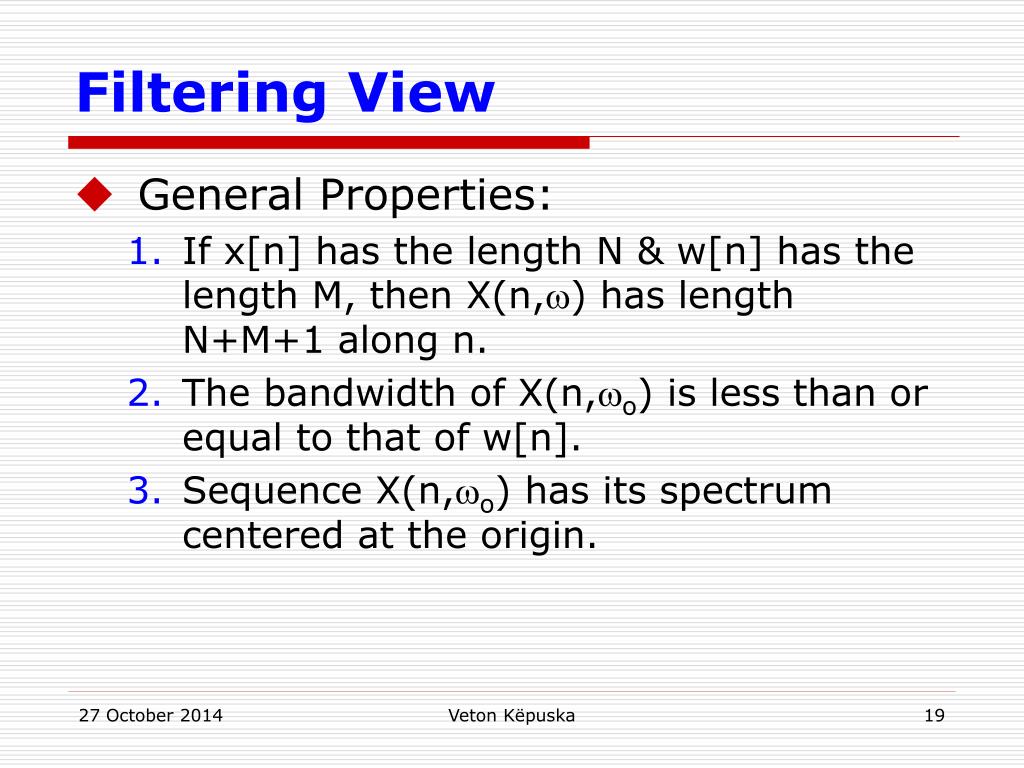 Filtering View

General Properties:

1. If x[n] has the length N & w[n] has the length M, then X(n,$\omega$) has length N+M+1 along n.
2. The bandwidth of X(n,$\omega_o$) is less than or equal to that of w[n].
3. Sequence X(n,$\omega_o$) has its spectrum centered at the origin.

27 October 2014 Veton Këpuska 19